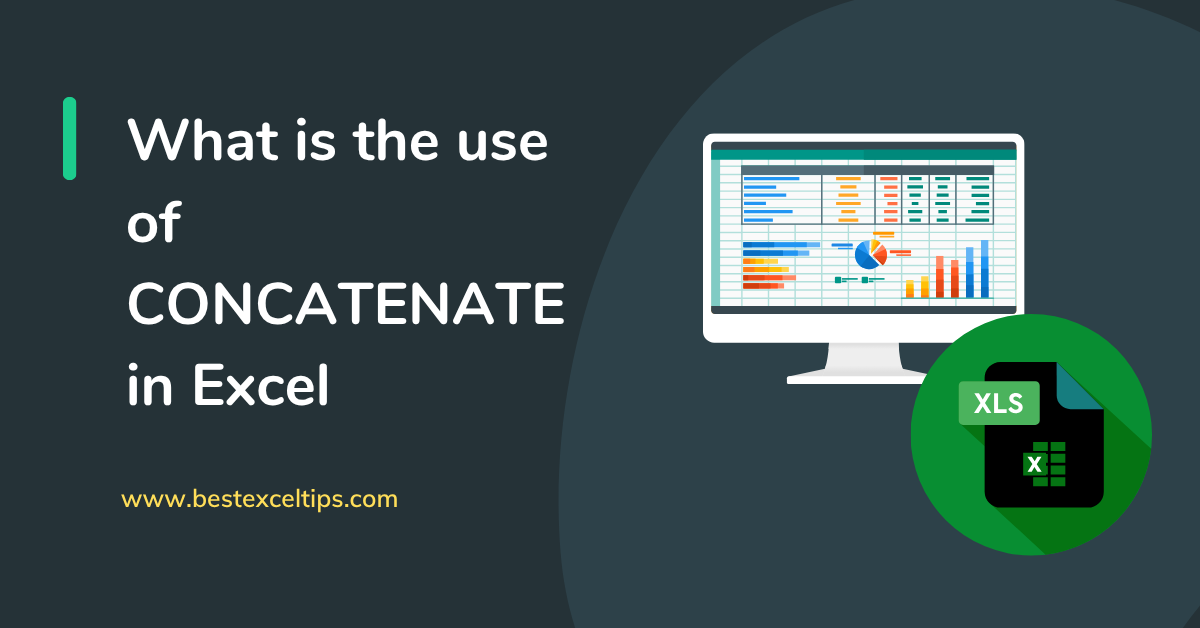 What is the use of CONCATENATE in Excel

www.bestexceltips.com

XLS

X